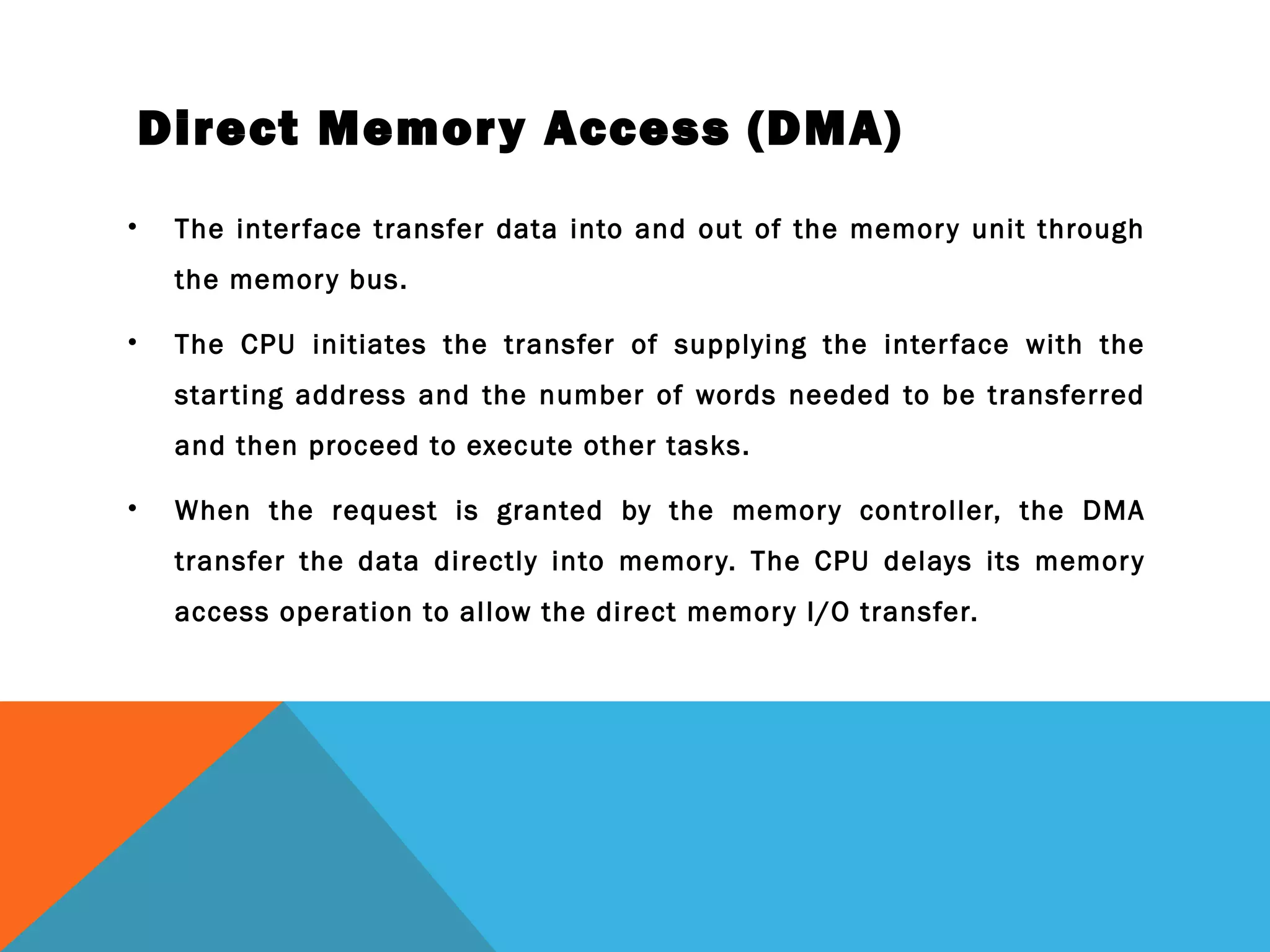 Direct Memory Access (DMA)

• The interface transfer data into and out of the memory unit through the memory bus.

• The CPU initiates the transfer of supplying the interface with the starting address and the number of words needed to be transferred and then proceed to execute other tasks.

• When the request is granted by the memory controller, the DMA transfer the data directly into memory. The CPU delays its memory access operation to allow the direct memory I/O transfer.